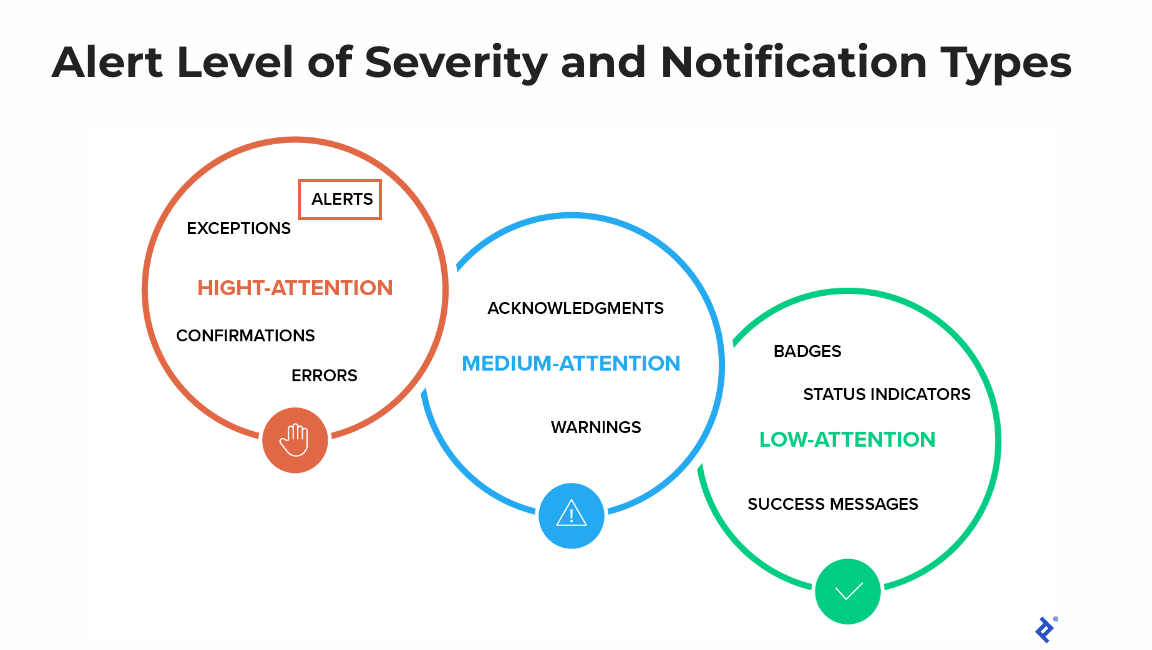 Alert Level of Severity and Notification Types

ALERTS
EXCEPTIONS
HIGHT-ATTENTION
CONFIRMATIONS
ERRORS

ACKNOWLEDGMENTS
MEDIUM-ATTENTION
WARNINGS

BADGES
STATUS INDICATORS
LOW-ATTENTION
SUCCESS MESSAGES